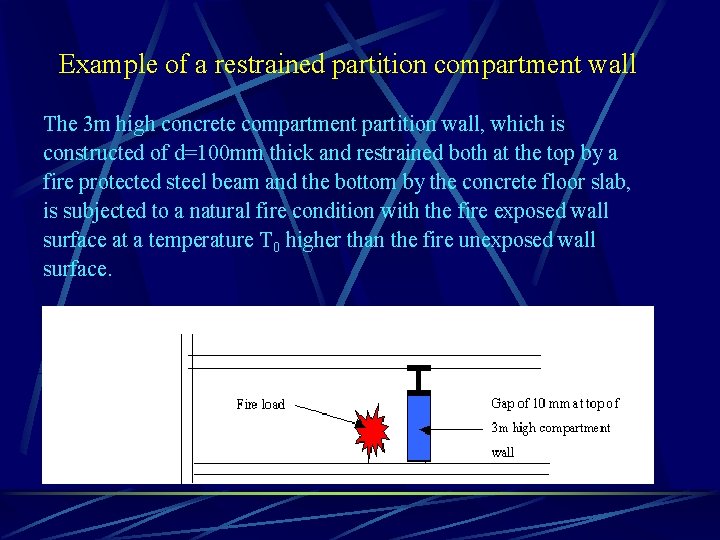 Example of a restrained partition compartment wall

The 3m high concrete compartment partition wall, which is constructed of d=100mm thick and restrained both at the top by a fire protected steel beam and the bottom by the concrete floor slab, is subjected to a natural fire condition with the fire exposed wall surface at a temperature $T_0$ higher than the fire unexposed wall surface.

Fire load

Gap of 10 mm at top of 3m high compartment wall